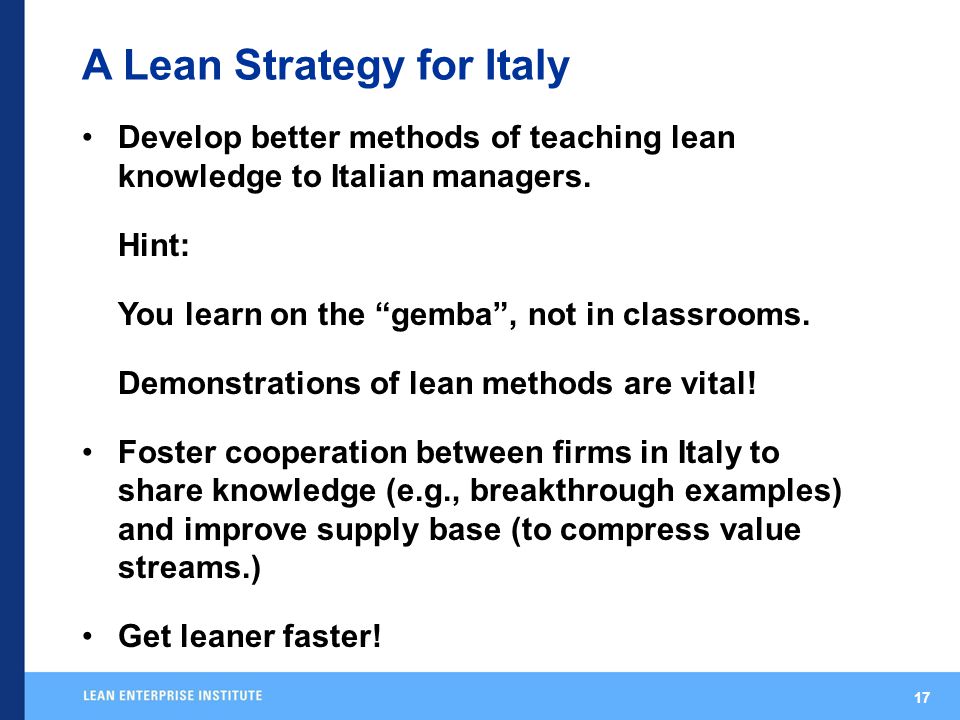 A Lean Strategy for Italy

• Develop better methods of teaching lean knowledge to Italian managers.

Hint:

You learn on the “gemba”, not in classrooms.

Demonstrations of lean methods are vital!

• Foster cooperation between firms in Italy to share knowledge (e.g., breakthrough examples) and improve supply base (to compress value streams.)

• Get leaner faster!

LEAN ENTERPRISE INSTITUTE

17